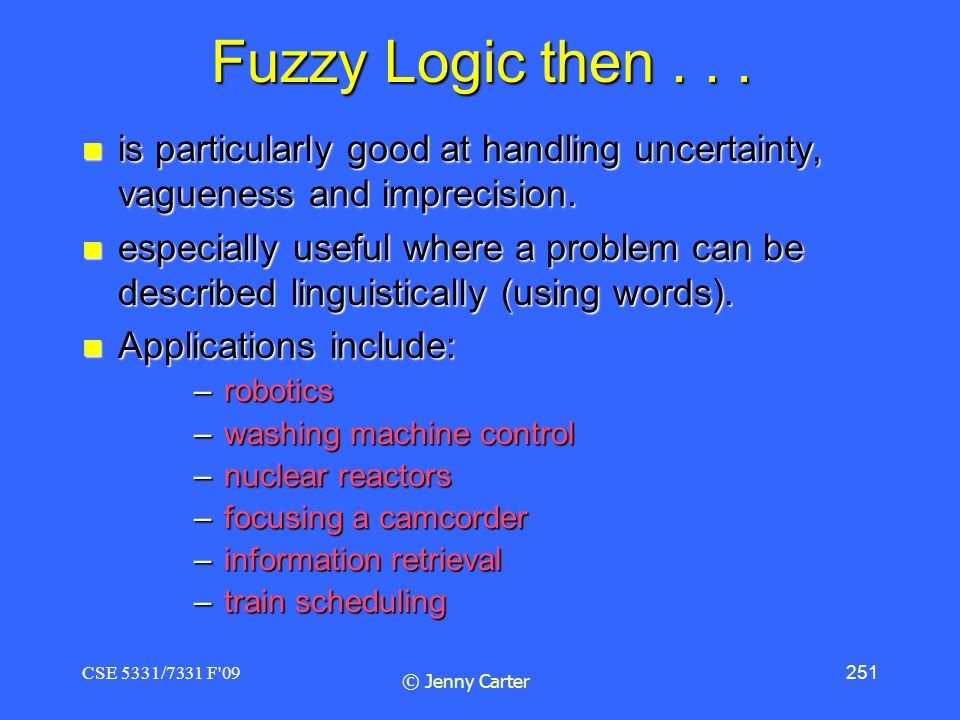 Fuzzy Logic then . . .

- is particularly good at handling uncertainty, vagueness and imprecision.
- especially useful where a problem can be described linguistically (using words).
- Applications include:
  – robotics
  – washing machine control
  – nuclear reactors
  – focusing a camcorder
  – information retrieval
  – train scheduling

CSE 5331/7331 F'09

© Jenny Carter

251